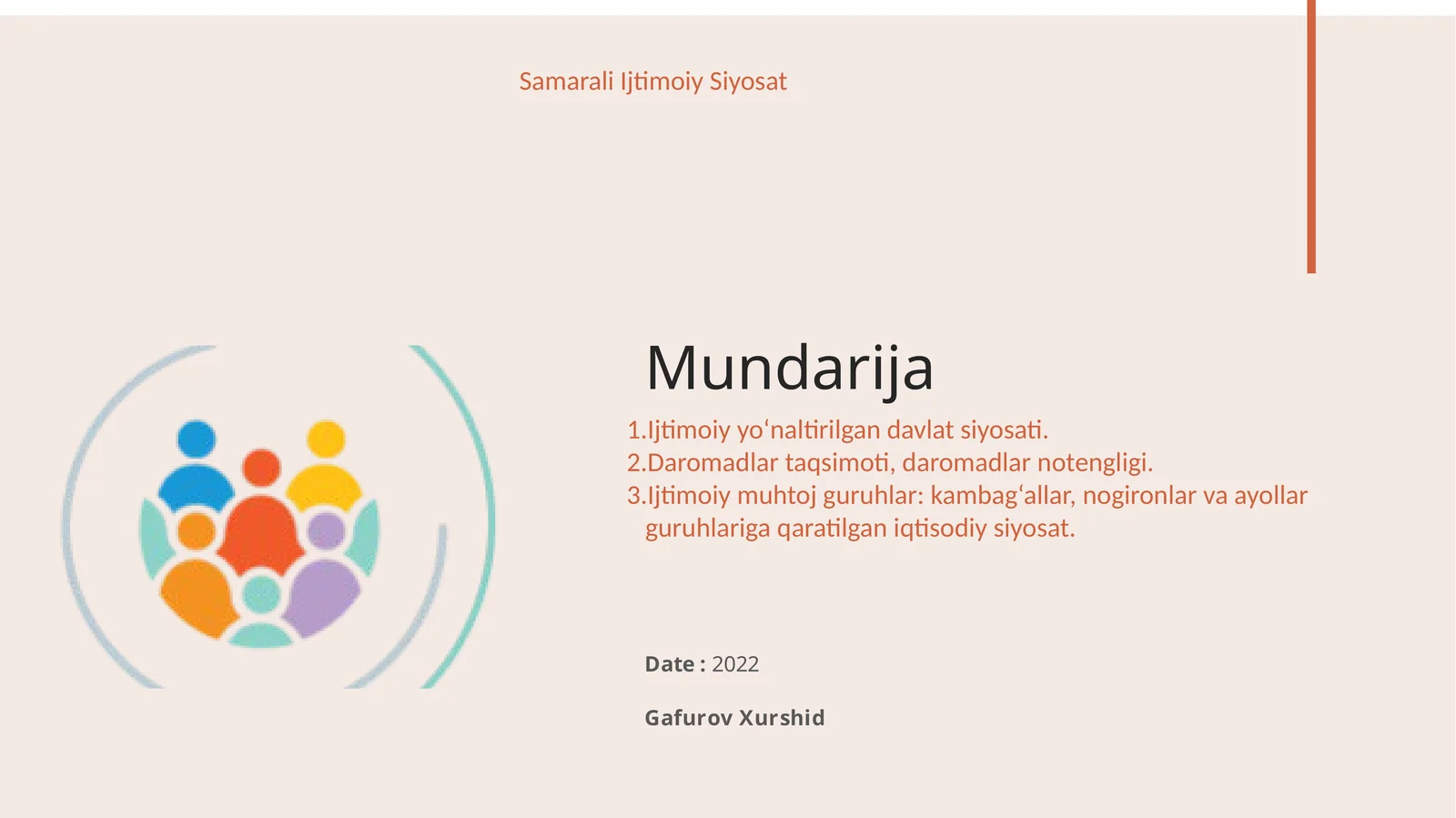 Samarali Ijtimoiy Siyosat

Mundarija

1.Ijtimoiy yo‘naltirilgan davlat siyosati.
2.Daromadlar taqsimoti, daromadlar notengligi.
3.Ijtimoiy muhtoj guruhlar: kambag‘allar, nogironlar va ayollar guruhlariga qaratilgan iqtisodiy siyosat.

Date : 2022

Gafurov Xurshid